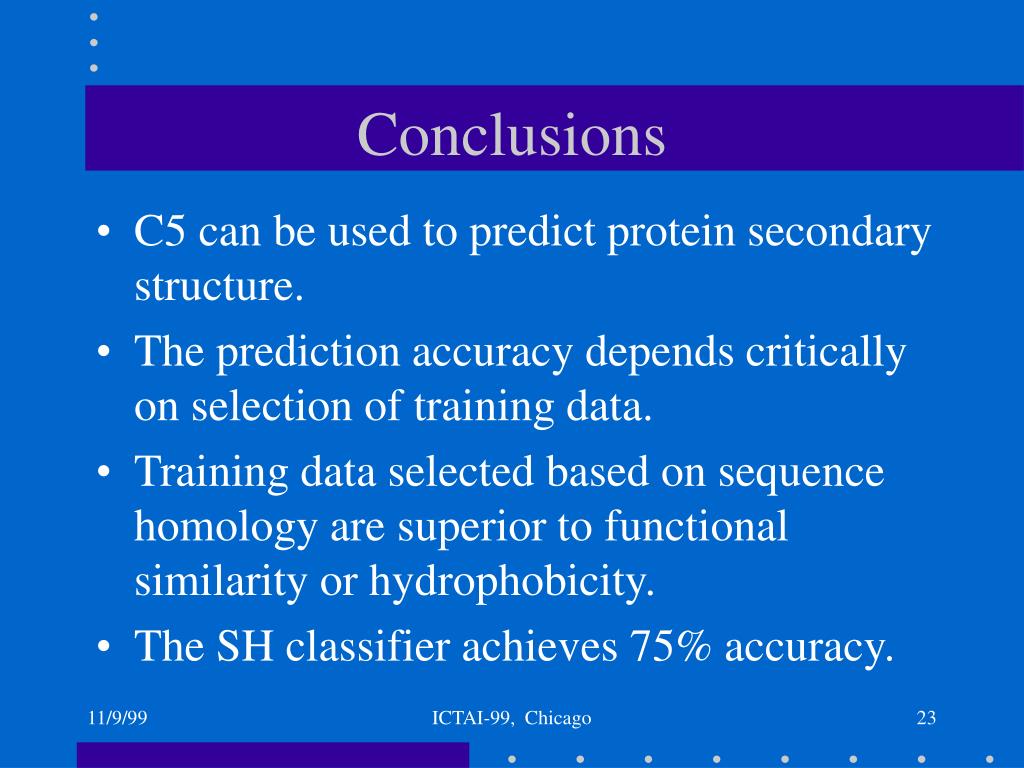 Conclusions

• C5 can be used to predict protein secondary structure.
• The prediction accuracy depends critically on selection of training data.
• Training data selected based on sequence homology are superior to functional similarity or hydrophobicity.
• The SH classifier achieves 75% accuracy.

11/9/99

ICTAI-99, Chicago

23